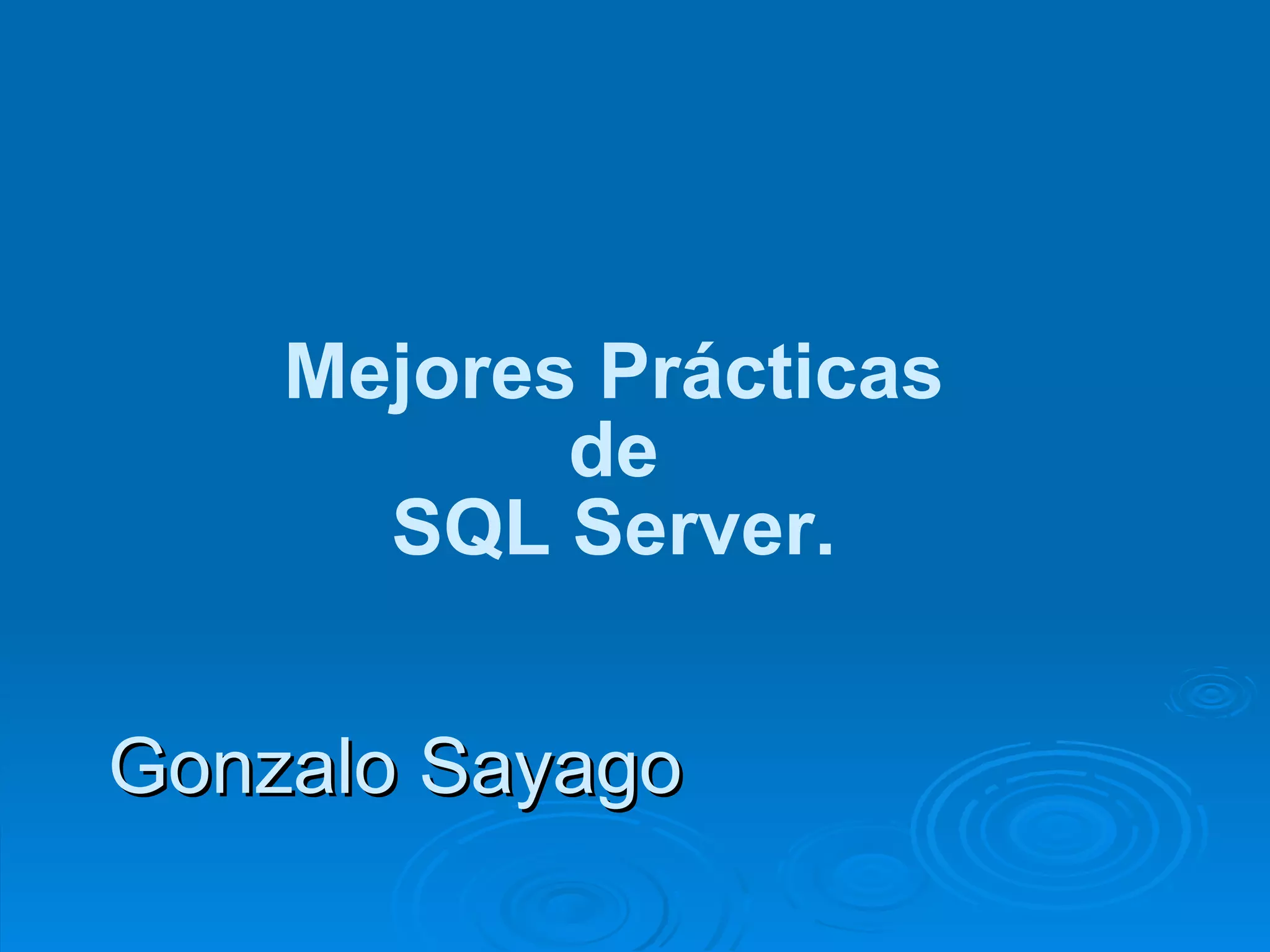 Mejores Prácticas
de
SQL Server.

Gonzalo Sayago